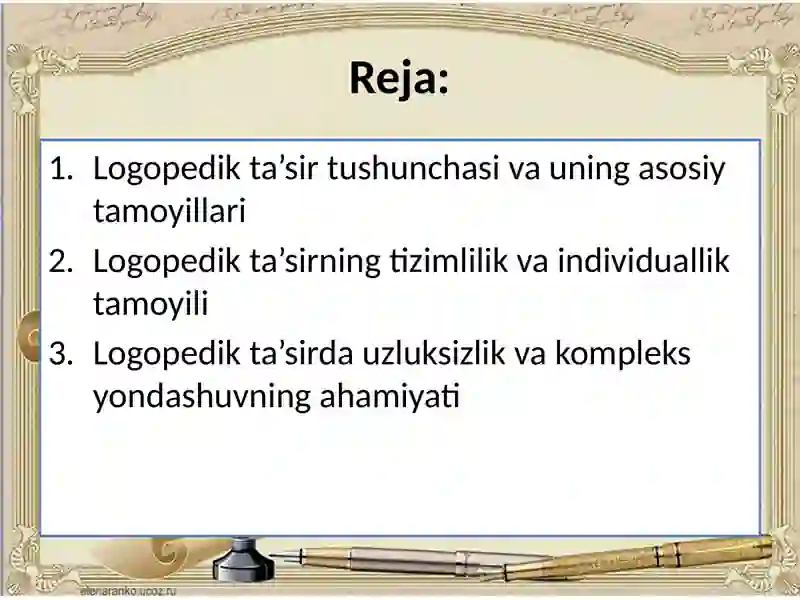 Reja:

1. Logopedik ta’sir tushunchasi va uning asosiy tamoyillari
2. Logopedik ta’sirning tizimlilik va individuallik tamoyili
3. Logopedik ta’sirda uzluksizlik va kompleks yondashuvning ahamiyati

elenaranko.ucoz.ru